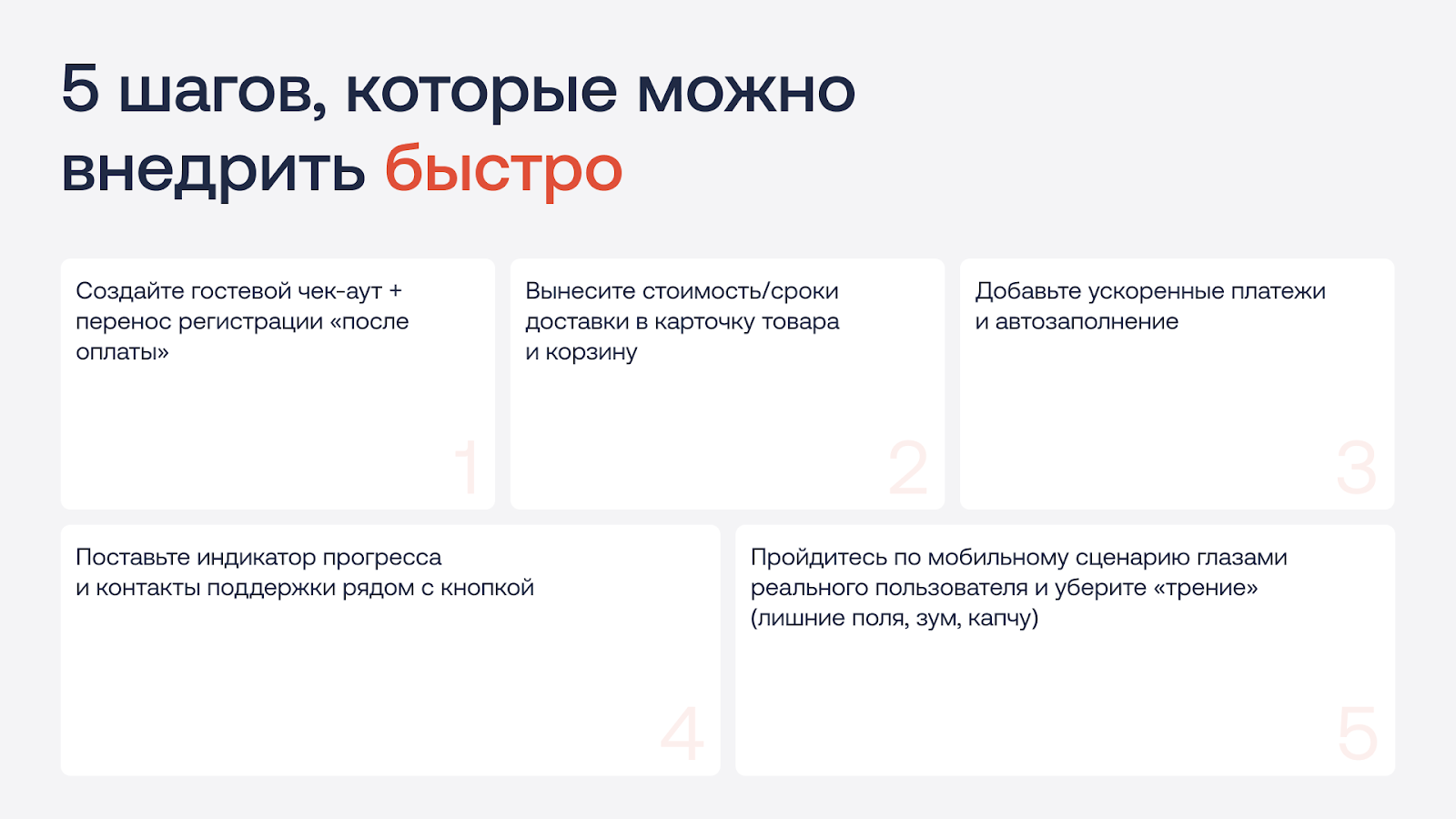 5 шагов, которые можно внедрить быстро

Создайте гостевой чек-аут + перенос регистрации «после оплаты»

1

Вынесите стоимость/сроки доставки в карточку товара и корзину

2

Добавьте ускоренные платежи и автозаполнение

3

Поставьте индикатор прогресса и контакты поддержки рядом с кнопкой

4

Пройдитесь по мобильному сценарию глазами реального пользователя и уберите «трение» (лишние поля, зум, капчу)

5